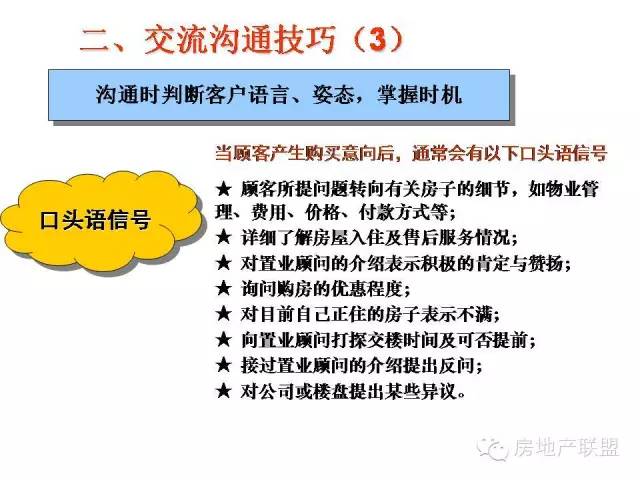 二、交流沟通技巧（3）

沟通时判断客户语言、姿态，掌握时机

口头语信号

当顾客产生购买意向后，通常会有以下口头语信号

★ 顾客所提问题转向有关房子的细节，如物业管理、费用、价格、付款方式等；
★ 详细了解房屋入住及售后服务情况；
★ 对置业顾问的介绍表示积极的肯定与赞扬；
★ 询问购房的优惠程度；
★ 对目前自己正住的房子表示不满；
★ 向置业顾问打探交楼时间及可否提前；
★ 接过置业顾问的介绍提出反问；
★ 对公司或楼盘提出某些异议。

房地产联盟